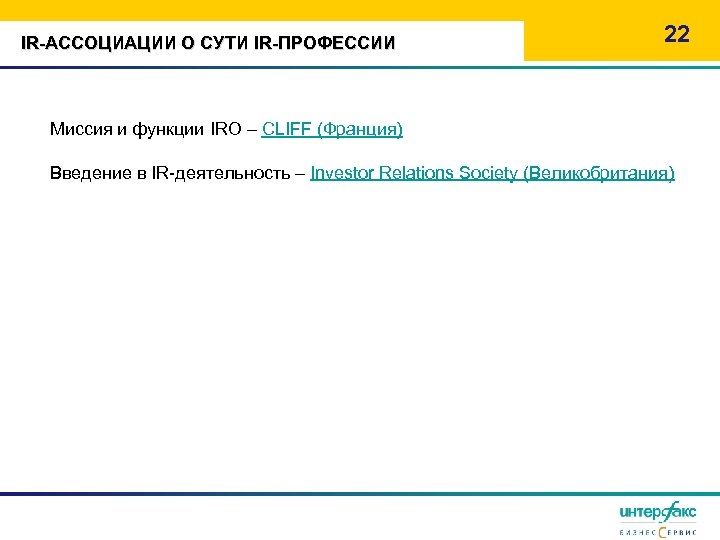 IR-АССОЦИАЦИИ О СУТИ IR-ПРОФЕССИИ

22

Миссия и функции IRO – CLIFF (Франция)

Введение в IR-деятельность – Investor Relations Society (Великобритания)

интерфакс
БИЗНЕС СЕРВИС